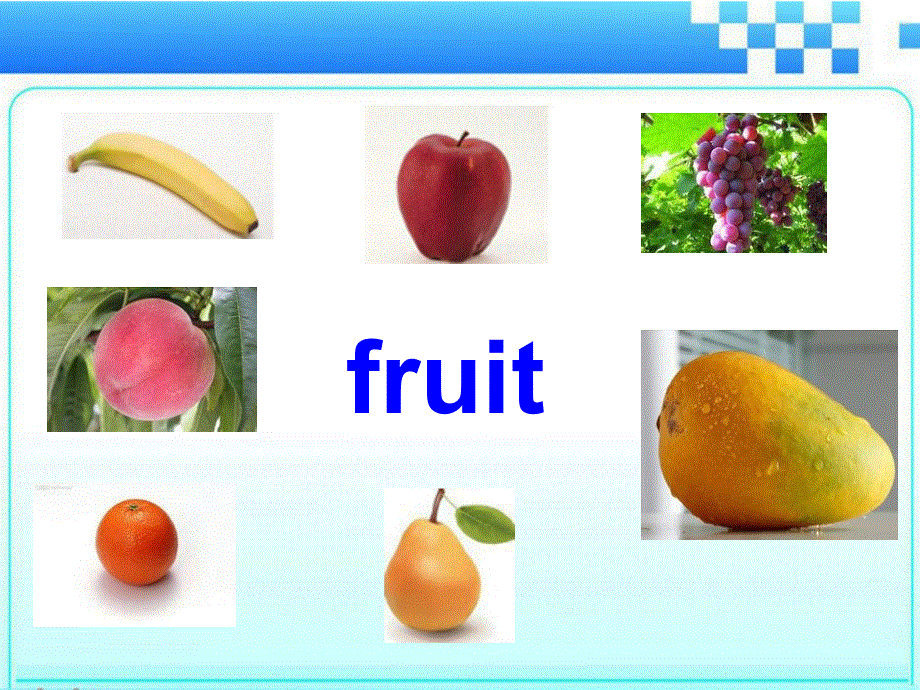 fruit